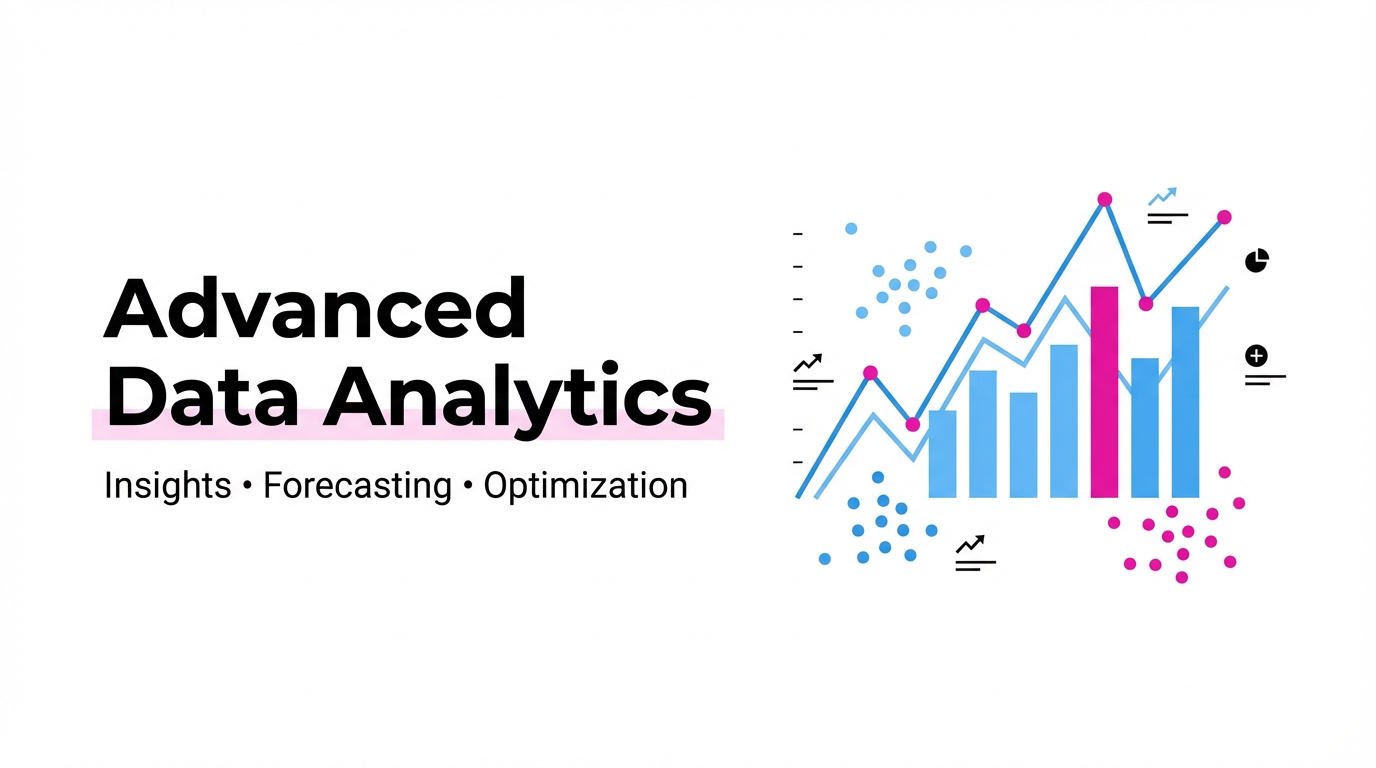 Advanced
Data Analytics

Insights • Forecasting • Optimization